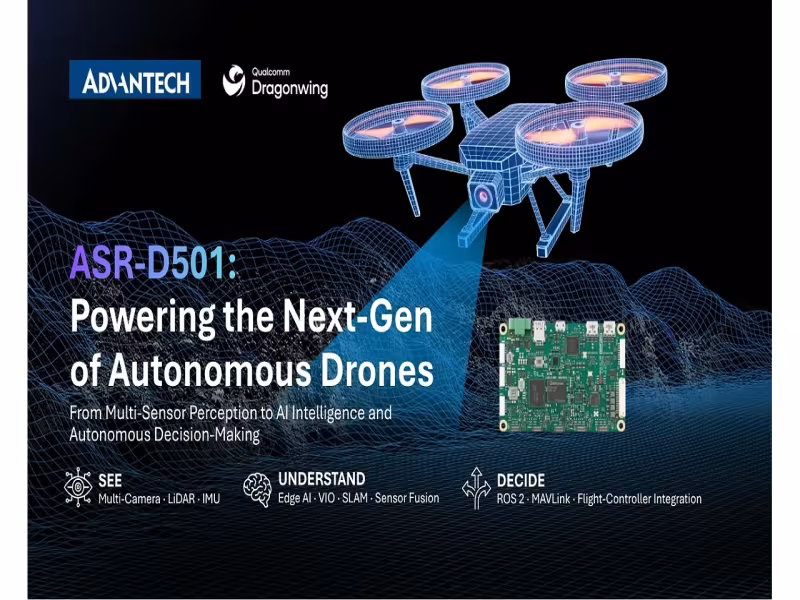 ADVANTECH

Qualcomm
Dragonwing

ASR-D501:
Powering the Next-Gen of Autonomous Drones

From Multi-Sensor Perception to AI Intelligence and Autonomous Decision-Making

SEE
Multi-Camera · LiDAR · IMU

UNDERSTAND
Edge AI · VIO · SLAM · Sensor Fusion

DECIDE
ROS 2 · MAVLink · Flight-Controller Integration